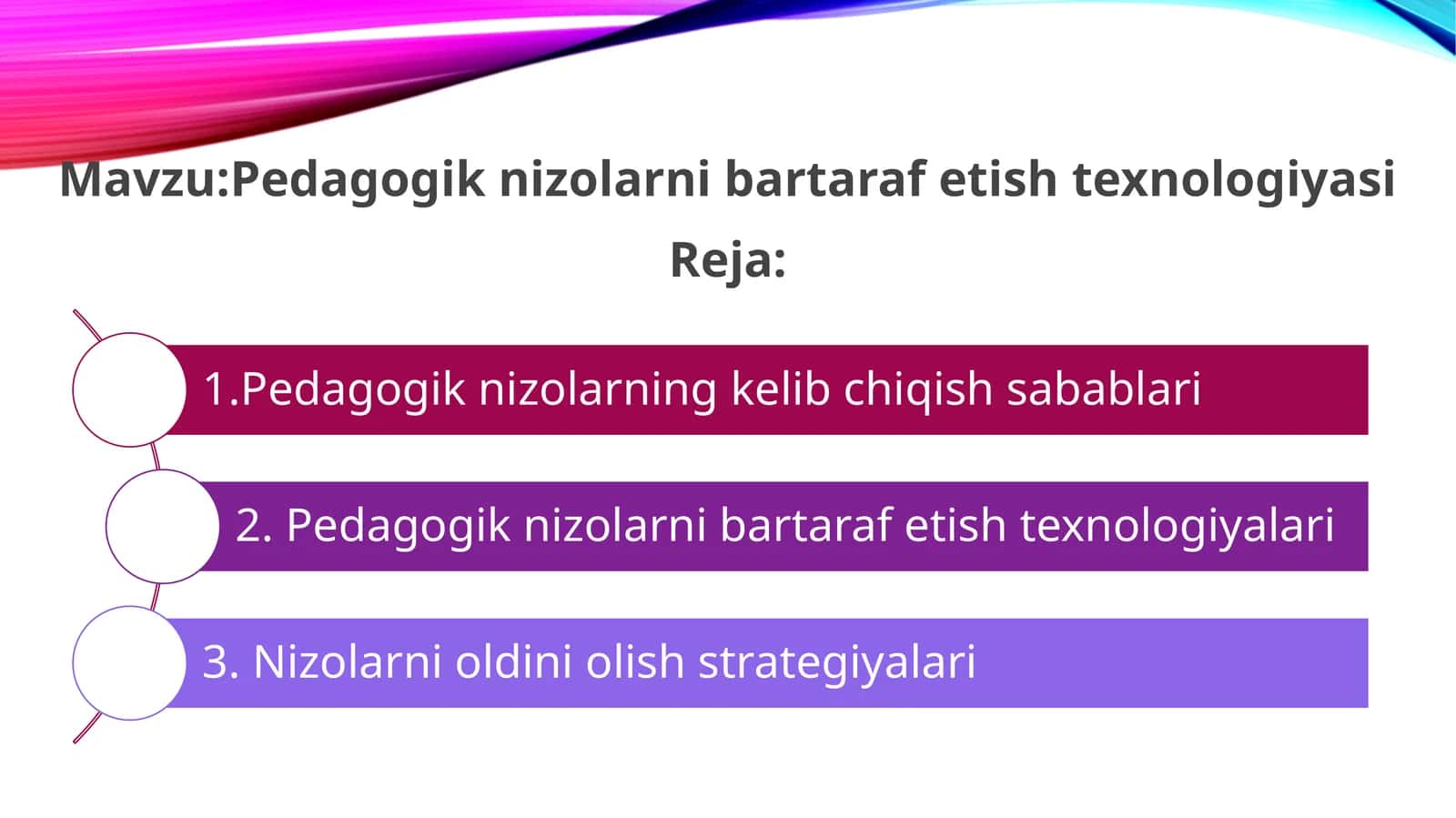 Mavzu:Pedagogik nizolarni bartaraf etish texnologiyasi

Reja:

1.Pedagogik nizolarning kelib chiqish sabablari

2. Pedagogik nizolarni bartaraf etish texnologiyalari

3. Nizolarni oldini olish strategiyalari